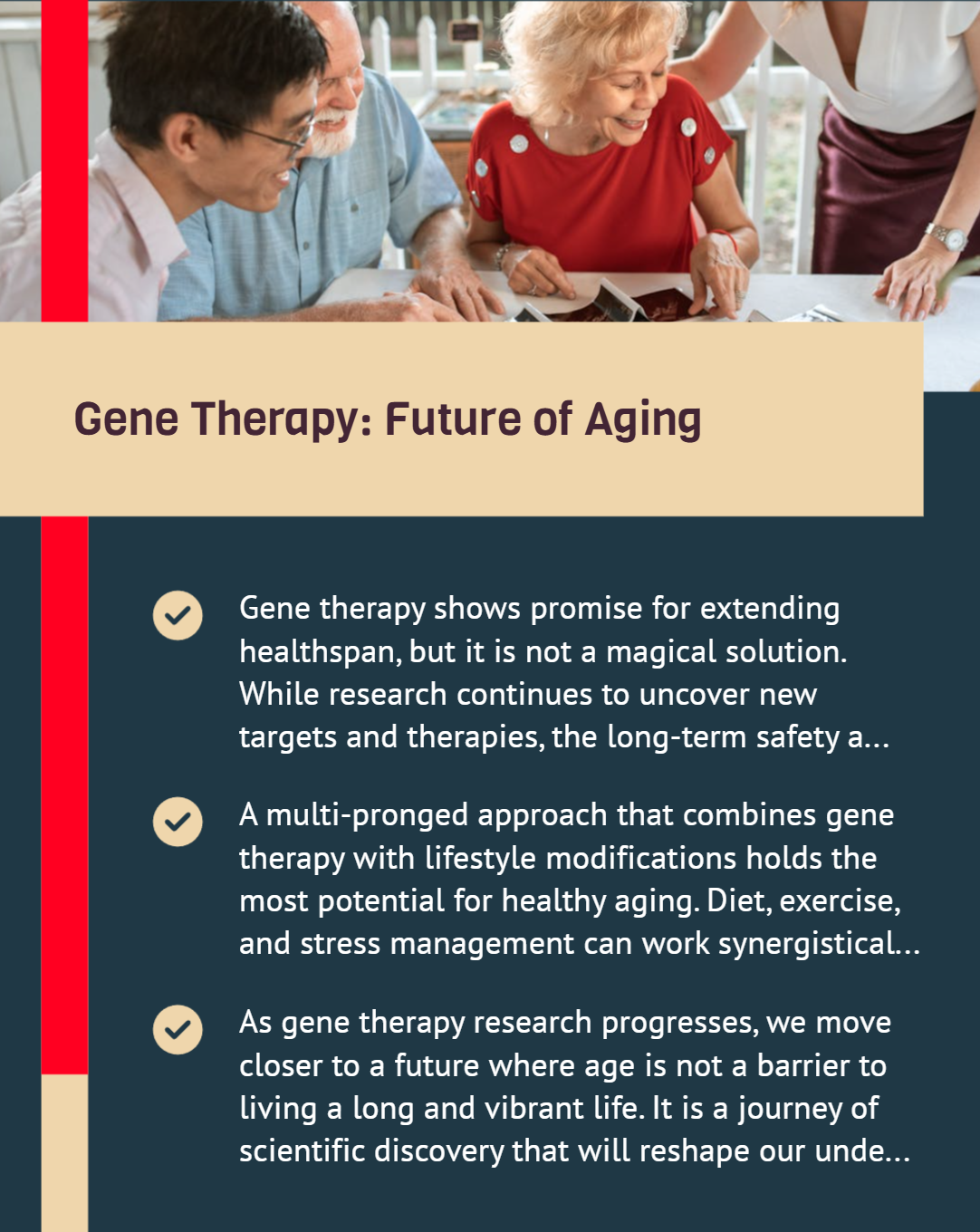 Gene Therapy: Future of Aging

Gene therapy shows promise for extending healthspan, but it is not a magical solution. While research continues to uncover new targets and therapies, the long-term safety a...

A multi-pronged approach that combines gene therapy with lifestyle modifications holds the most potential for healthy aging. Diet, exercise, and stress management can work synergistical...

As gene therapy research progresses, we move closer to a future where age is not a barrier to living a long and vibrant life. It is a journey of scientific discovery that will reshape our unde...